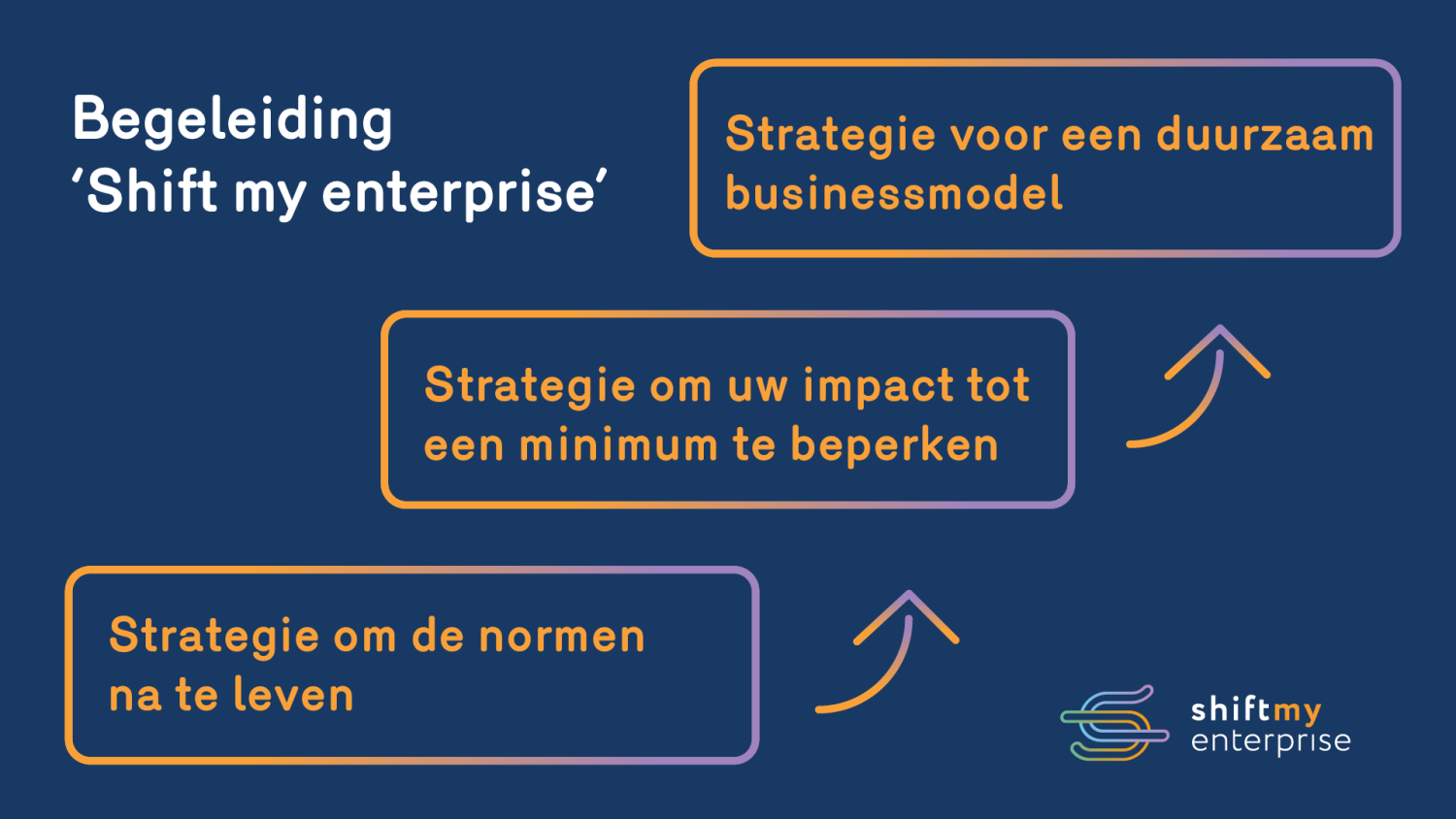 Begeleiding
‘Shift my enterprise’

Strategie voor een duurzaam businessmodel

Strategie om uw impact tot een minimum te beperken

Strategie om de normen na te leven

shiftmy
enterprise